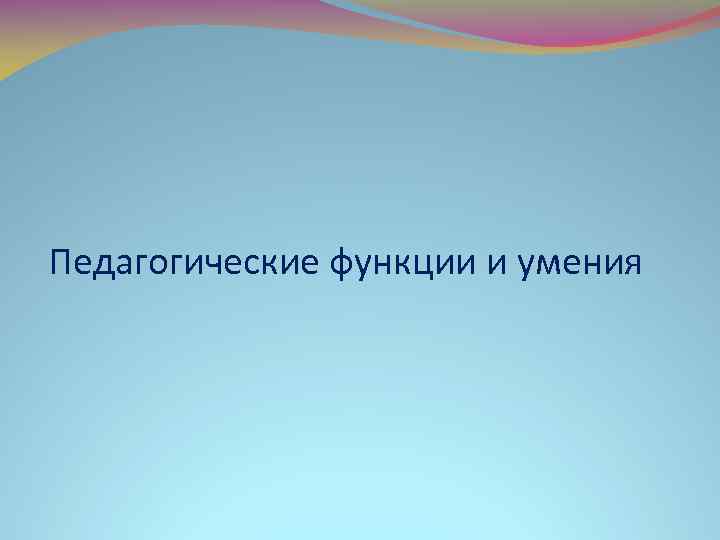 Педагогические функции и умения